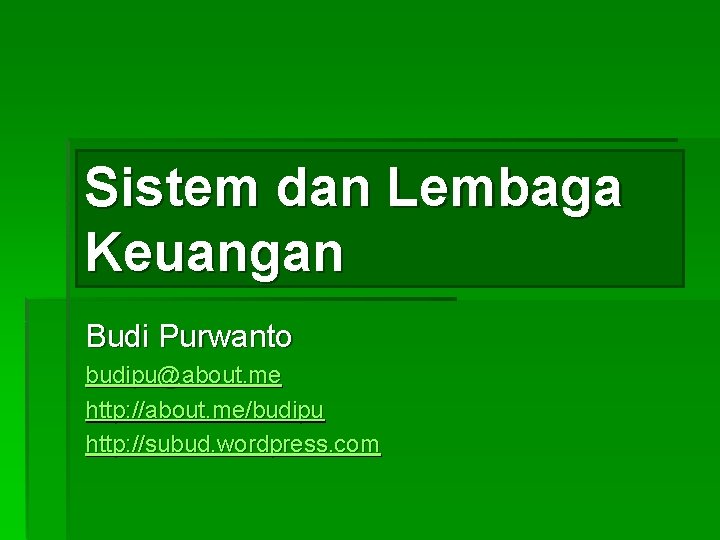 Sistem dan Lembaga Keuangan

Budi Purwanto

budipu@about.me

http://about.me/budipu

http://subud.wordpress.com